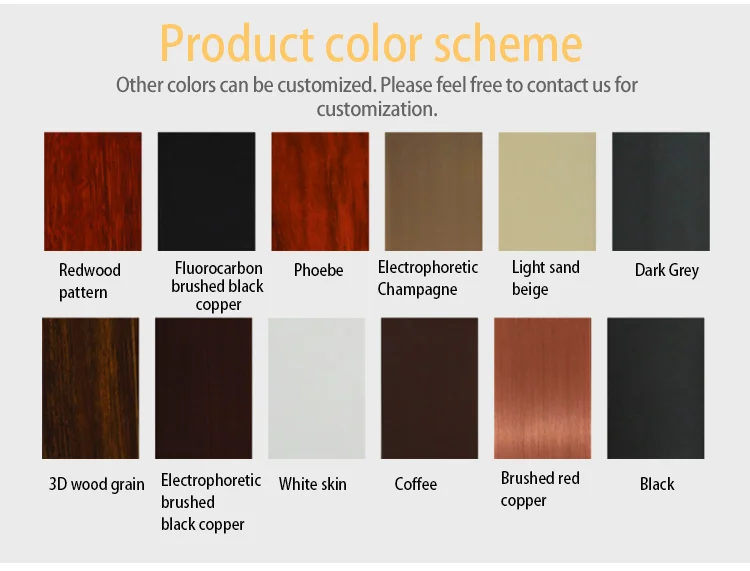 Product color scheme

Other colors can be customized. Please feel free to contact us for customization.

Redwood pattern

Fluorocarbon brushed black copper

Phoebe

Electrophoretic Champagne

Light sand beige

Dark Grey

3D wood grain

Electrophoretic brushed black copper

White skin

Coffee

Brushed red copper

Black